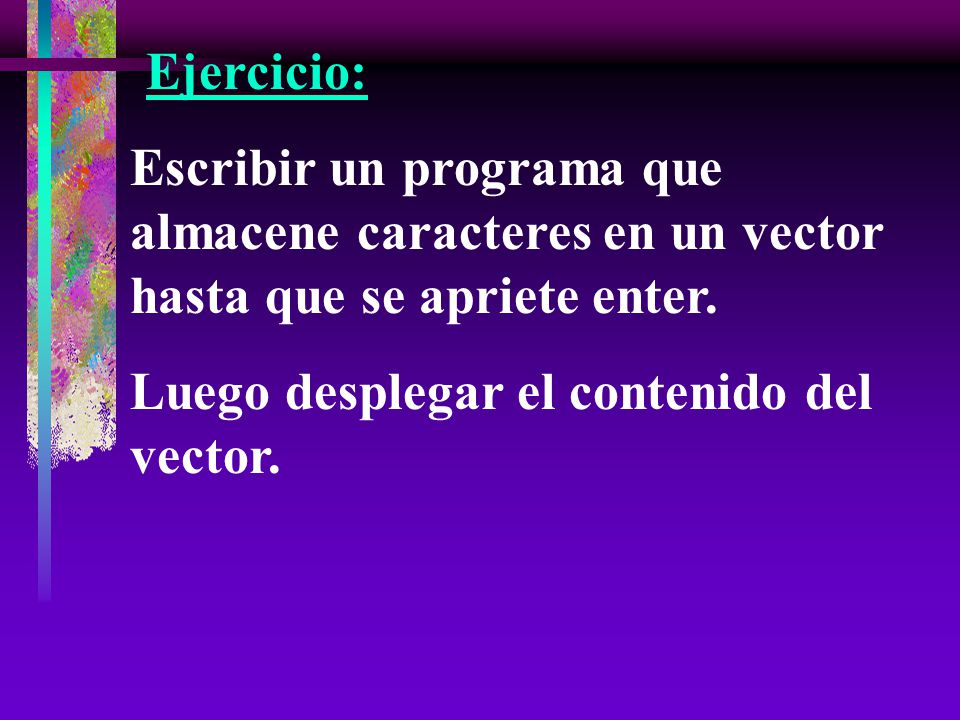 Ejercicio:

Escribir un programa que almacene caracteres en un vector hasta que se apriete enter.

Luego desplegar el contenido del vector.